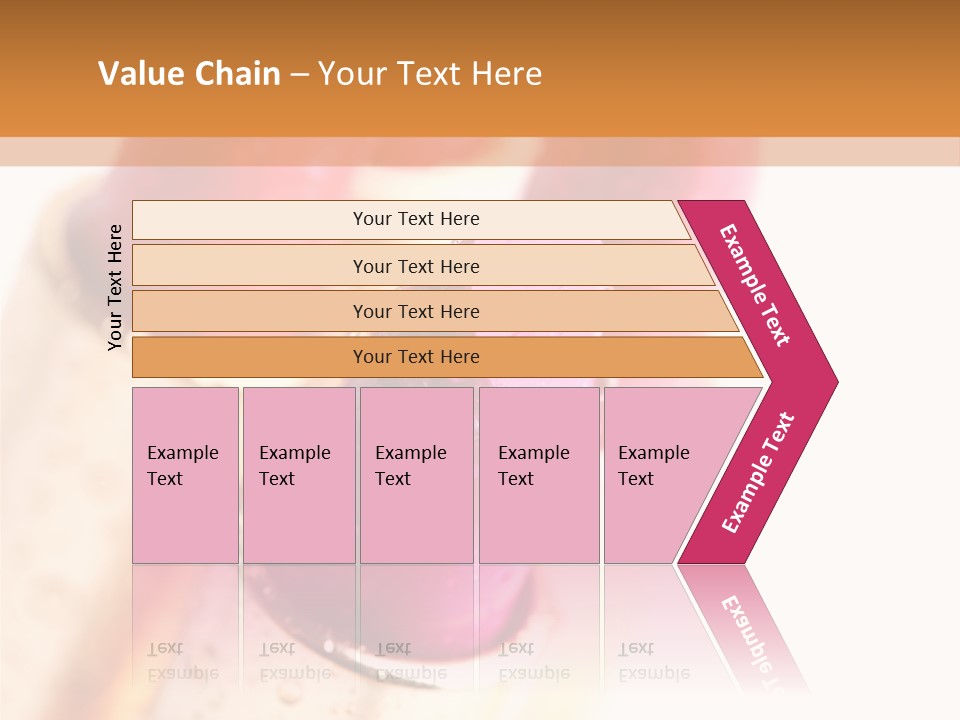 Value Chain – Your Text Here

Your Text Here

Your Text Here

Your Text Here

Your Text Here

Your Text Here

Example Text

Example Text

Example Text

Example Text

Example Text

Example Text

Example Text